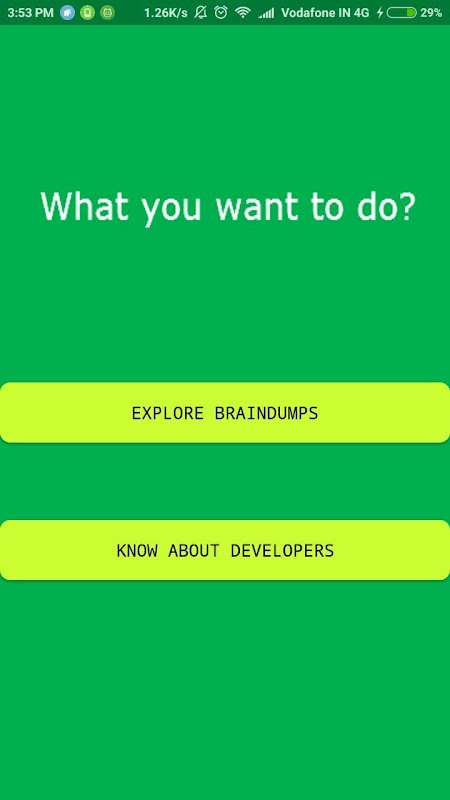 3:53 PM 1.26K/s Vodafone IN 4G 29%

What you want to do?

EXPLORE BRAINDUMPS

KNOW ABOUT DEVELOPERS